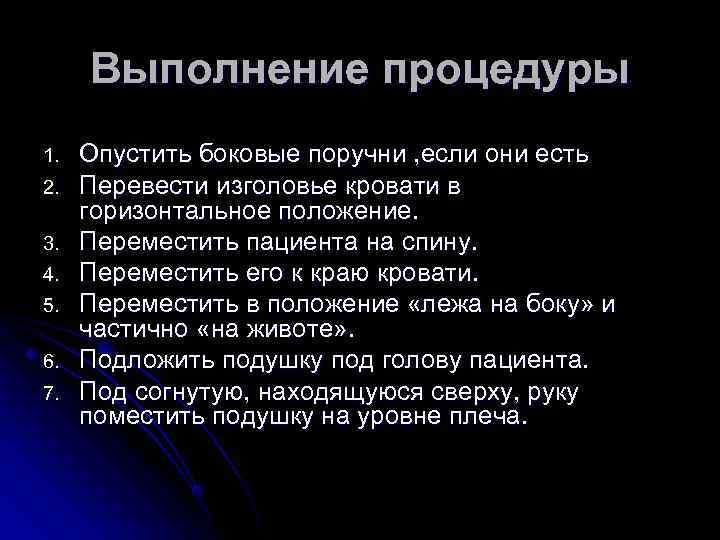 Выполнение процедуры

1. Опустить боковые поручни ,если они есть
2. Перевести изголовье кровати в горизонтальное положение.
3. Переместить пациента на спину.
4. Переместить его к краю кровати.
5. Переместить в положение «лежа на боку» и частично «на животе».
6. Подложить подушку под голову пациента.
7. Под согнутую, находящуюся сверху, руку поместить подушку на уровне плеча.